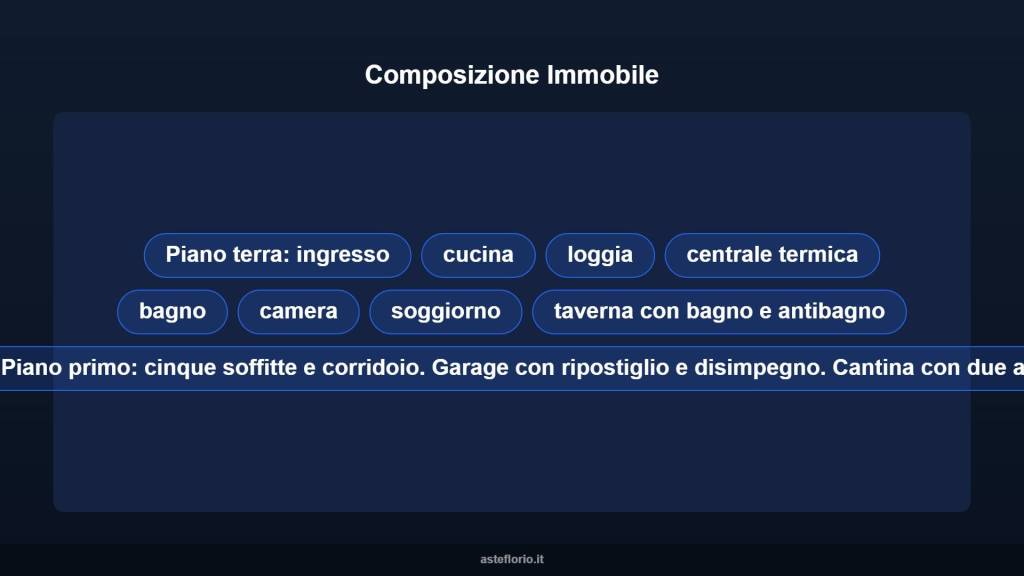 Composizione Immobile

Piano terra: ingresso

cucina

loggia

centrale termica

bagno

camera

soggiorno

taverna con bagno e antibagno

Piano primo: cinque soffitte e corridoio. Garage con ripostiglio e disimpegno. Cantina con due a

asteflorio.it